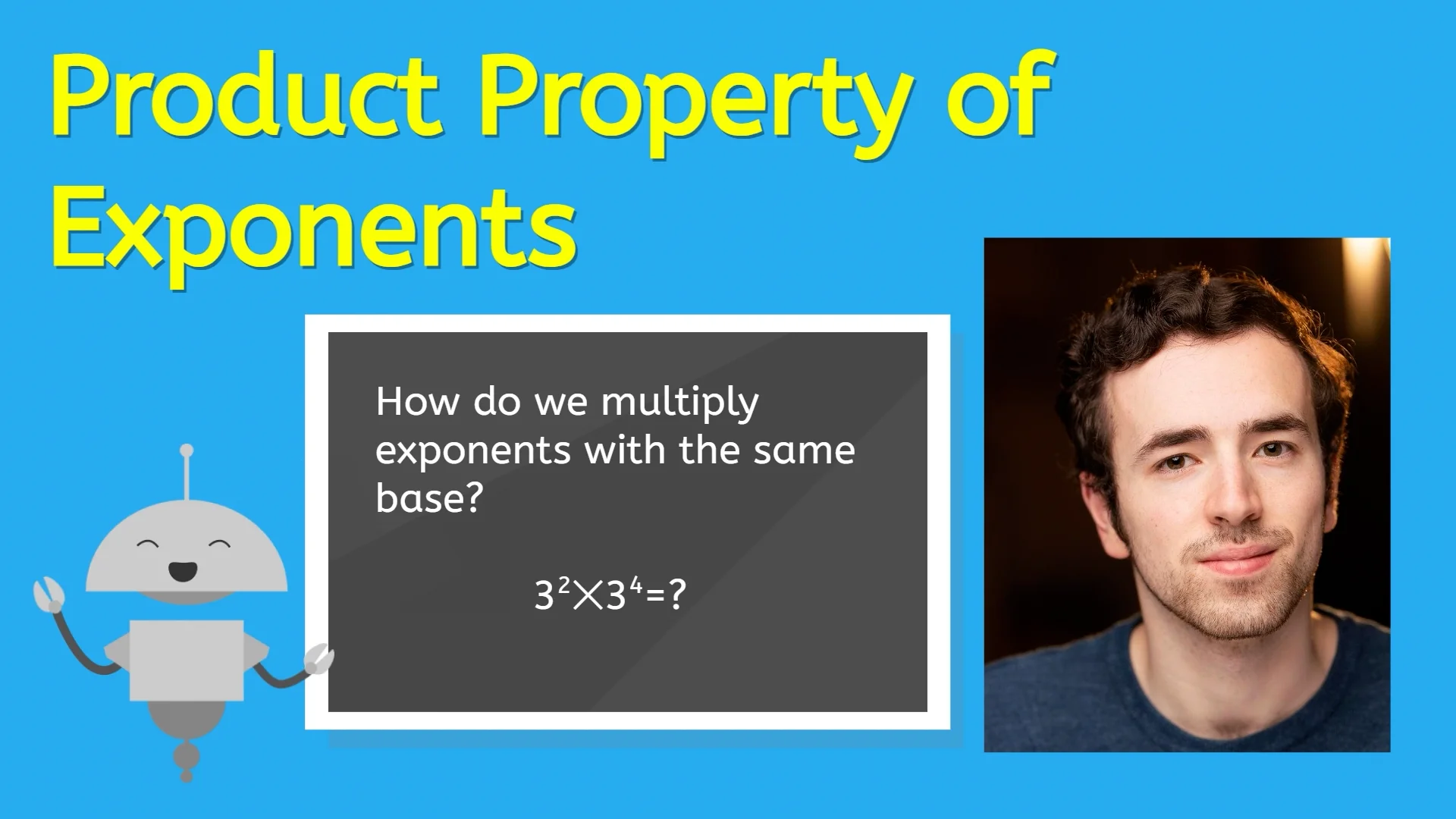 Product Property of Exponents

How do we multiply exponents with the same base?

$3^2 \times 3^4 = ?$